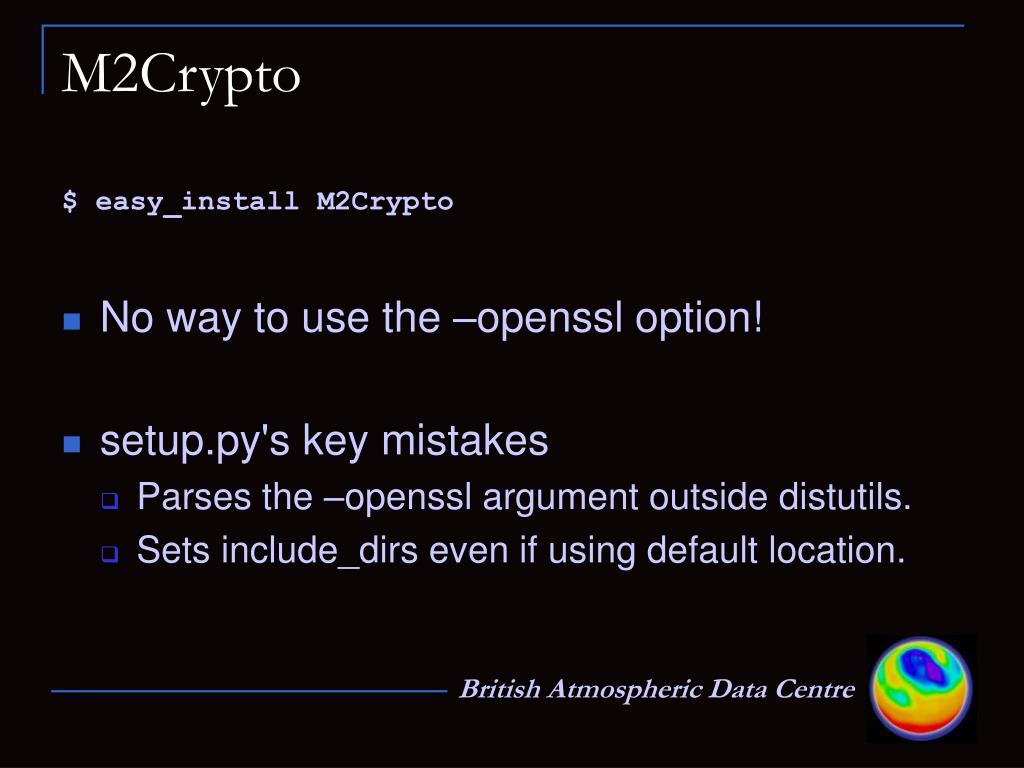 M2Crypto

$ easy_install M2Crypto

No way to use the –openssl option!

setup.py's key mistakes

Parses the –openssl argument outside distutils.

Sets include_dirs even if using default location.

British Atmospheric Data Centre